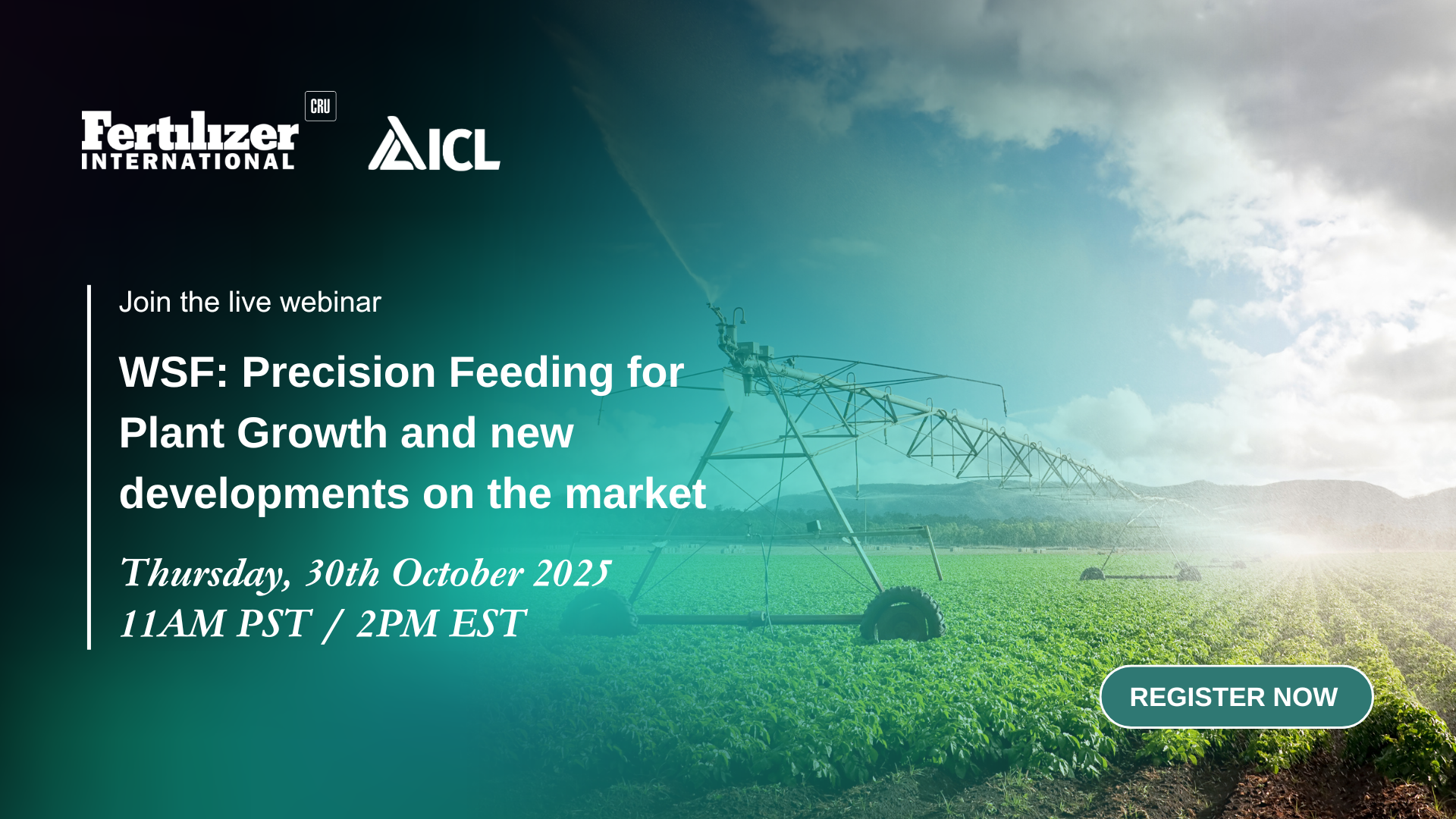 Fertilizer INTERNATIONAL CRU

ICL

Join the live webinar

WSF: Precision Feeding for Plant Growth and new developments on the market

Thursday, 30th October 2025
11AM PST / 2PM EST

REGISTER NOW